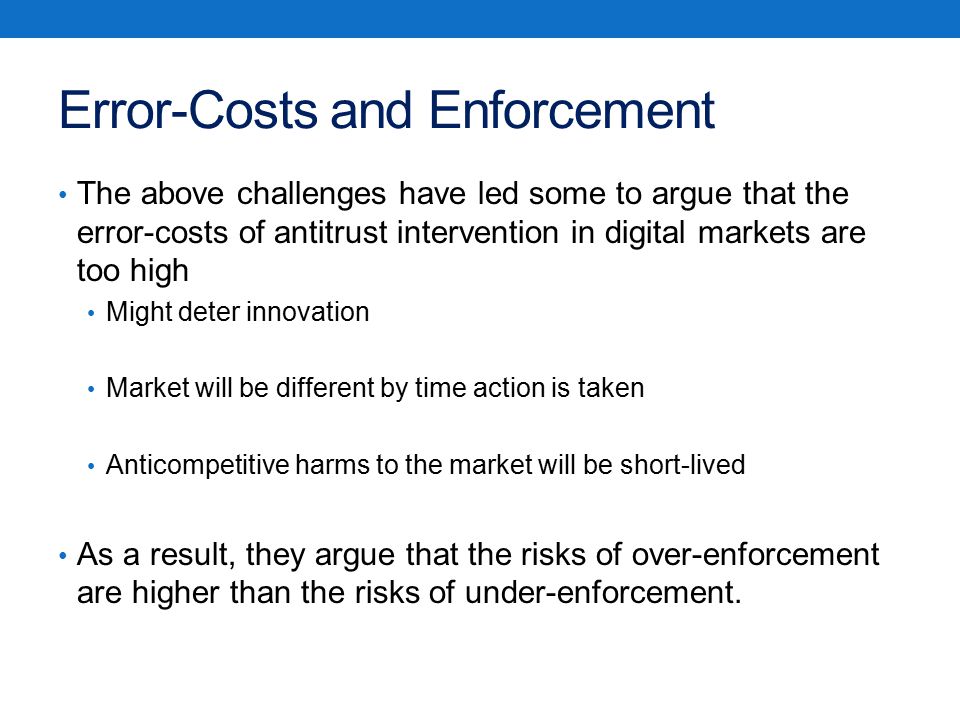 Error-Costs and Enforcement

• The above challenges have led some to argue that the error-costs of antitrust intervention in digital markets are too high

• Might deter innovation

• Market will be different by time action is taken

• Anticompetitive harms to the market will be short-lived

• As a result, they argue that the risks of over-enforcement are higher than the risks of under-enforcement.